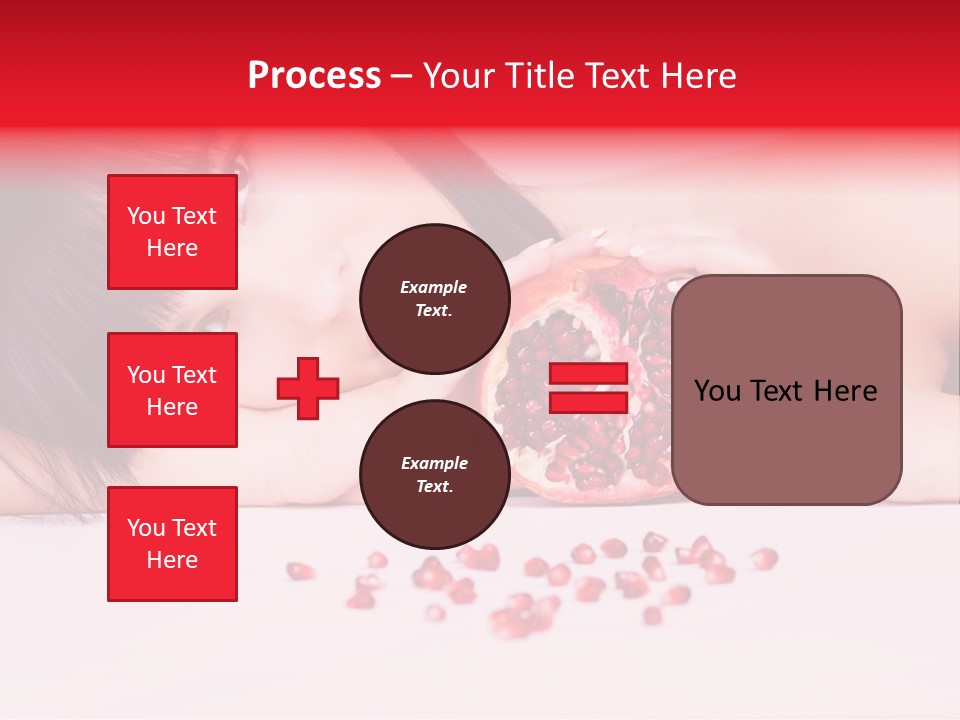 Process – Your Title Text Here

You Text Here

You Text Here

You Text Here

Example Text.

Example Text.

You Text Here